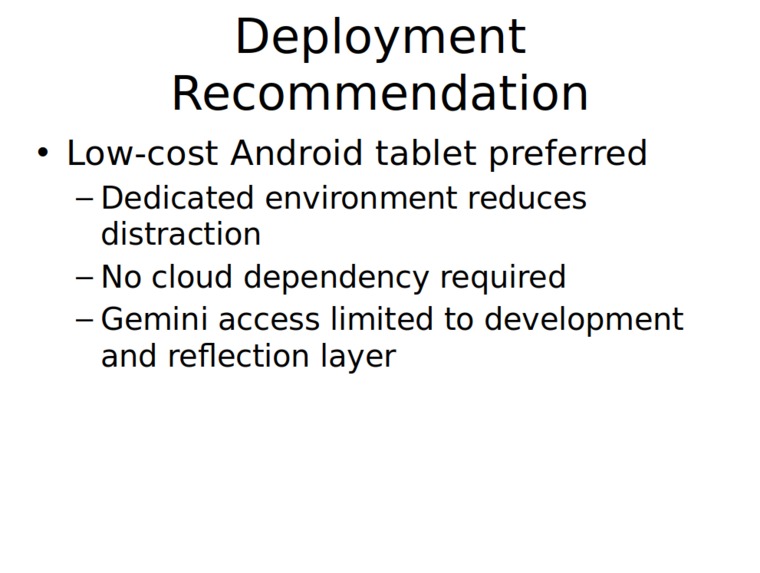 Deployment Recommendation

• Low-cost Android tablet preferred
– Dedicated environment reduces distraction
– No cloud dependency required
– Gemini access limited to development and reflection layer